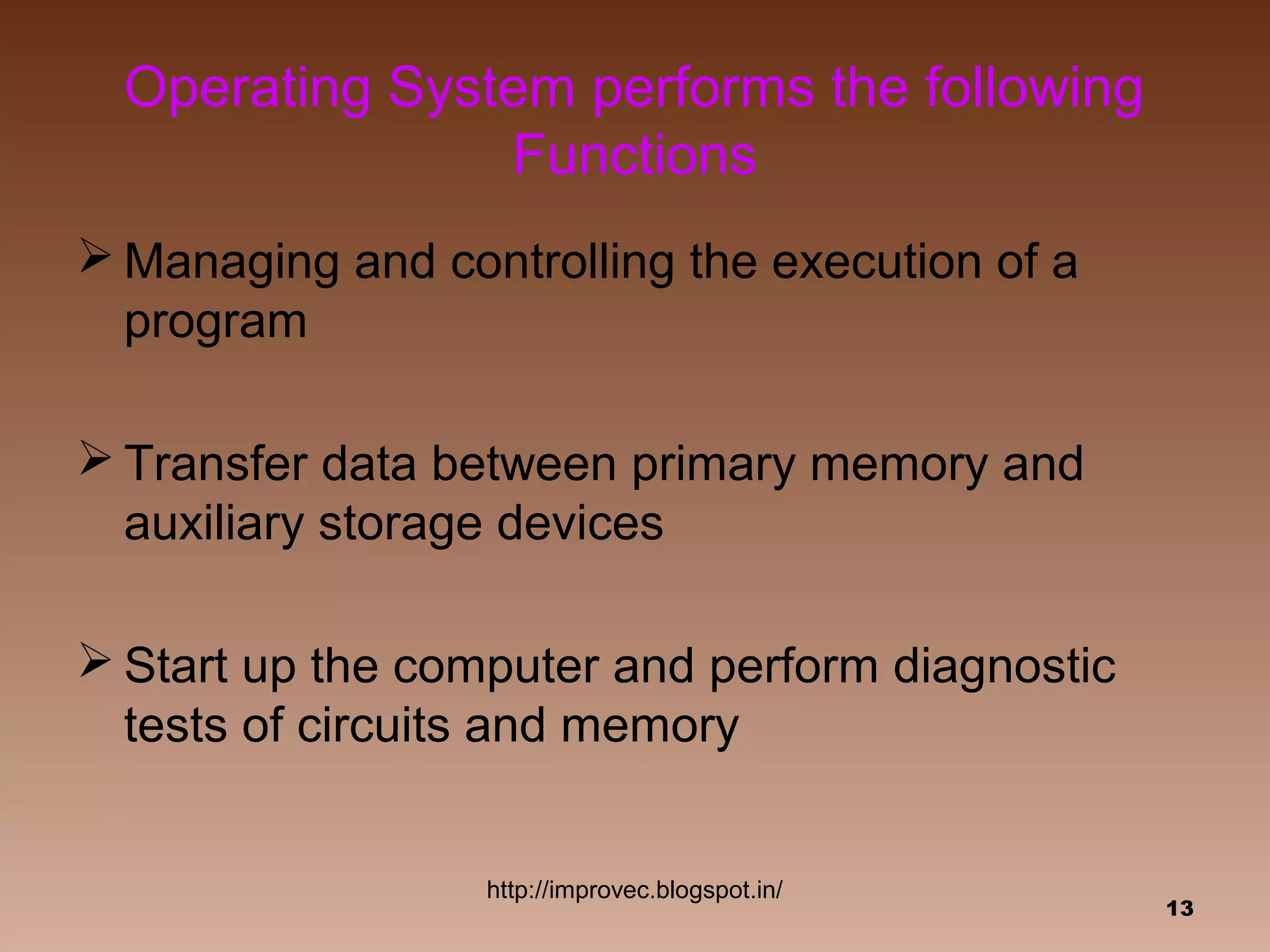 Operating System performs the following Functions

➢ Managing and controlling the execution of a program

➢ Transfer data between primary memory and auxiliary storage devices

➢ Start up the computer and perform diagnostic tests of circuits and memory

http://improvec.blogspot.in/

13